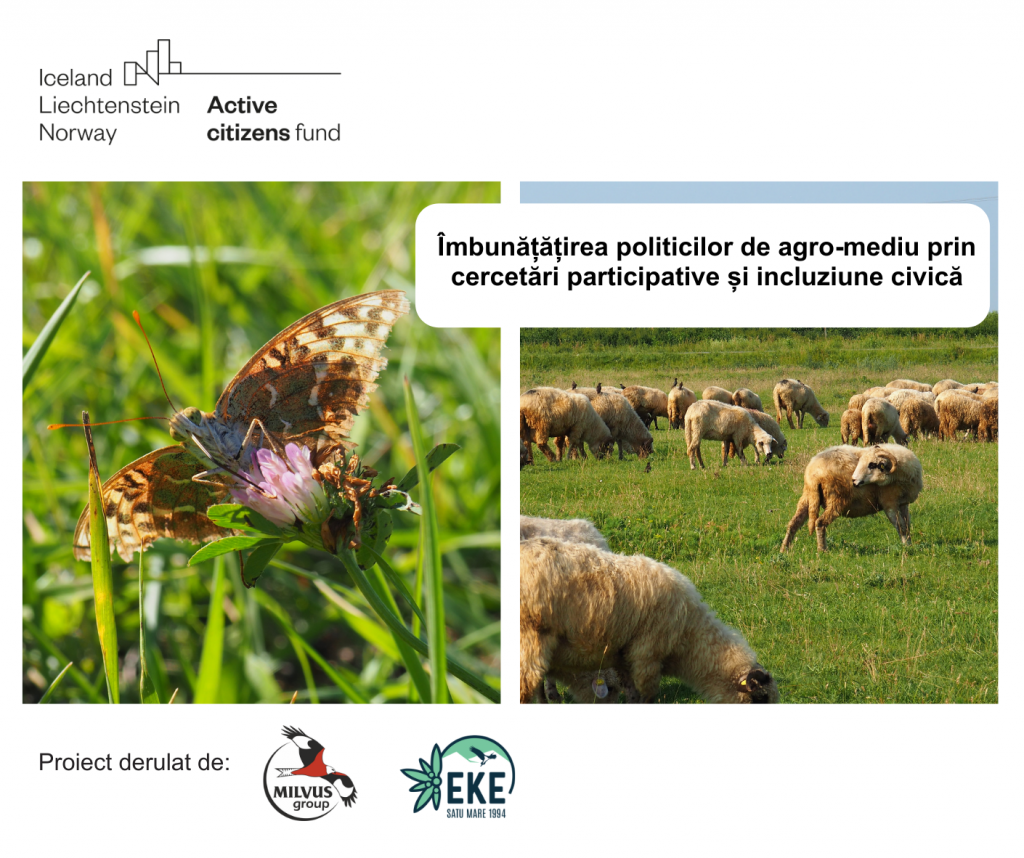 Iceland
Liechtenstein
Norway

Active
citizens fund

Îmbunătățirea politicilor de agro-mediu prin cercetări participative și incluziune civică

Proiect derulat de:

MILVUS group

EKE
SATU MARE 1994